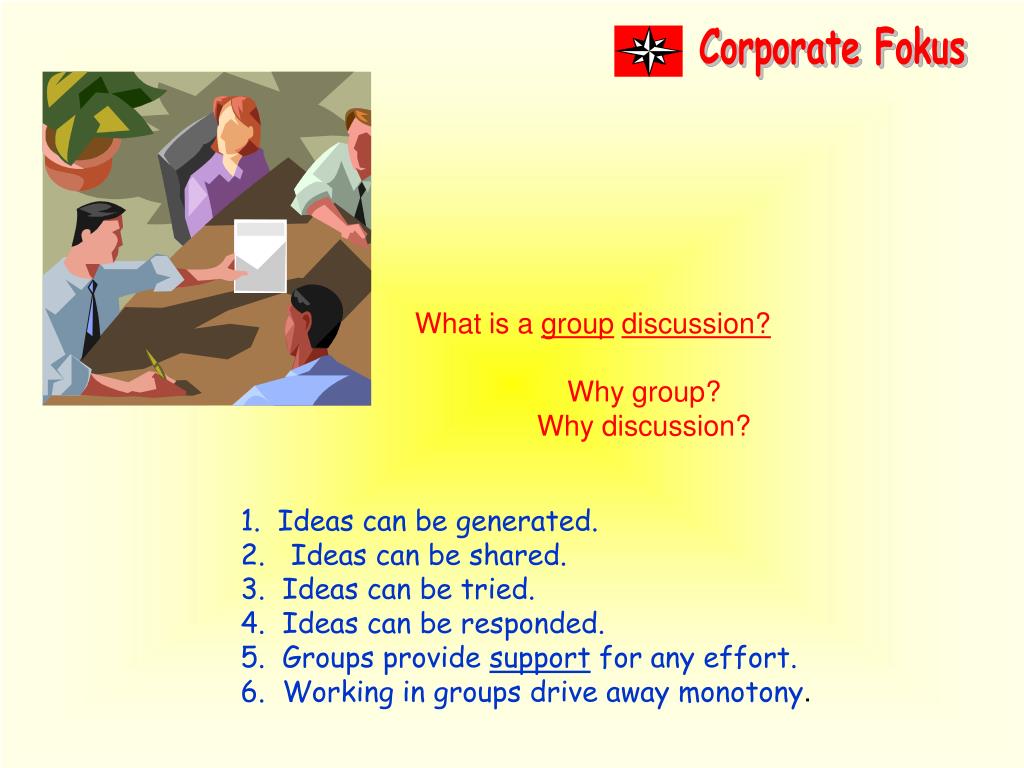 Corporate Fokus

What is a group discussion?

Why group?
Why discussion?

1. Ideas can be generated.
2. Ideas can be shared.
3. Ideas can be tried.
4. Ideas can be responded.
5. Groups provide support for any effort.
6. Working in groups drive away monotony.